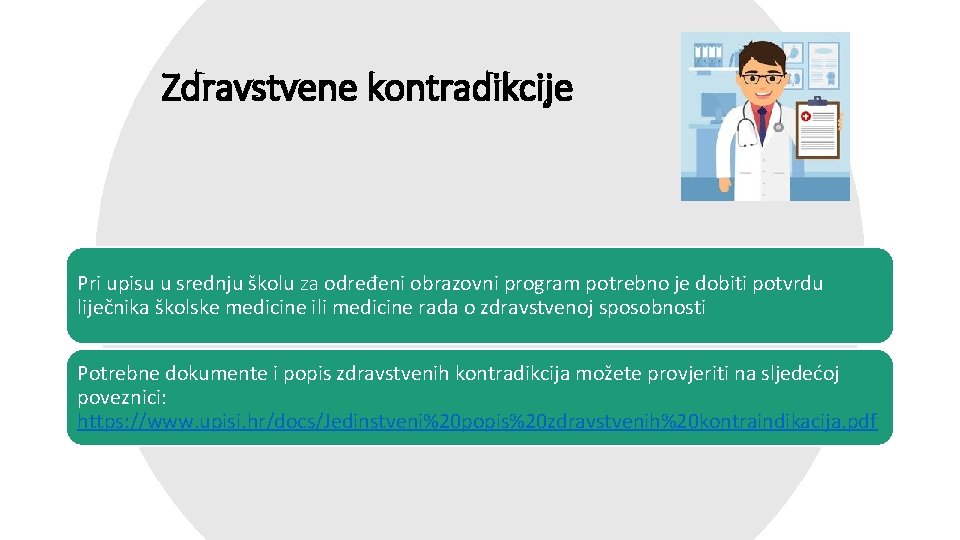 Zdravstvene kontradikcije

Pri upisu u srednju školu za određeni obrazovni program potrebno je dobiti potvrdu liječnika školske medicine ili medicine rada o zdravstvenoj sposobnosti

Potrebne dokumente i popis zdravstvenih kontradikcija možete provjeriti na sljedećoj poveznici: https://www.upisi.hr/docs/Jedinstveni%20popis%20zdravstvenih%20kontraindikacija.pdf